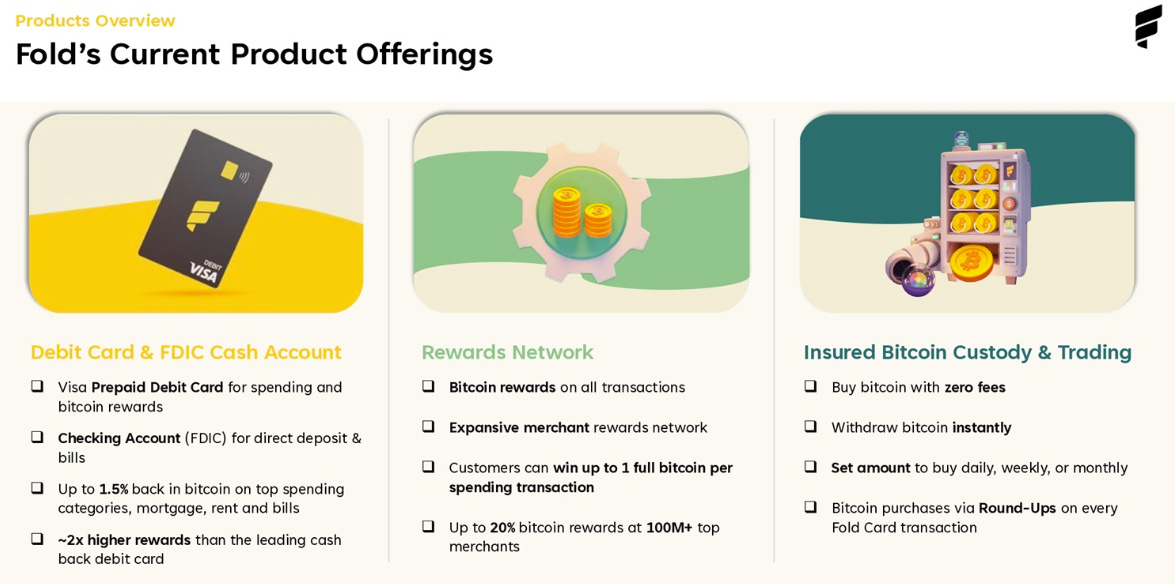 Products Overview

Fold's Current Product Offerings

DEBIT
VISA

Debit Card & FDIC Cash Account

❑ Visa Prepaid Debit Card for spending and bitcoin rewards

❑ Checking Account (FDIC) for direct deposit & bills

❑ Up to 1.5% back in bitcoin on top spending categories, mortgage, rent and bills

❑ ~2x higher rewards than the leading cash back debit card

Rewards Network

❑ Bitcoin rewards on all transactions

❑ Expansive merchant rewards network

❑ Customers can win up to 1 full bitcoin per spending transaction

❑ Up to 20% bitcoin rewards at 100M+ top merchants

Insured Bitcoin Custody & Trading

❑ Buy bitcoin with zero fees

❑ Withdraw bitcoin instantly

❑ Set amount to buy daily, weekly, or monthly

❑ Bitcoin purchases via Round-Ups on every Fold Card transaction